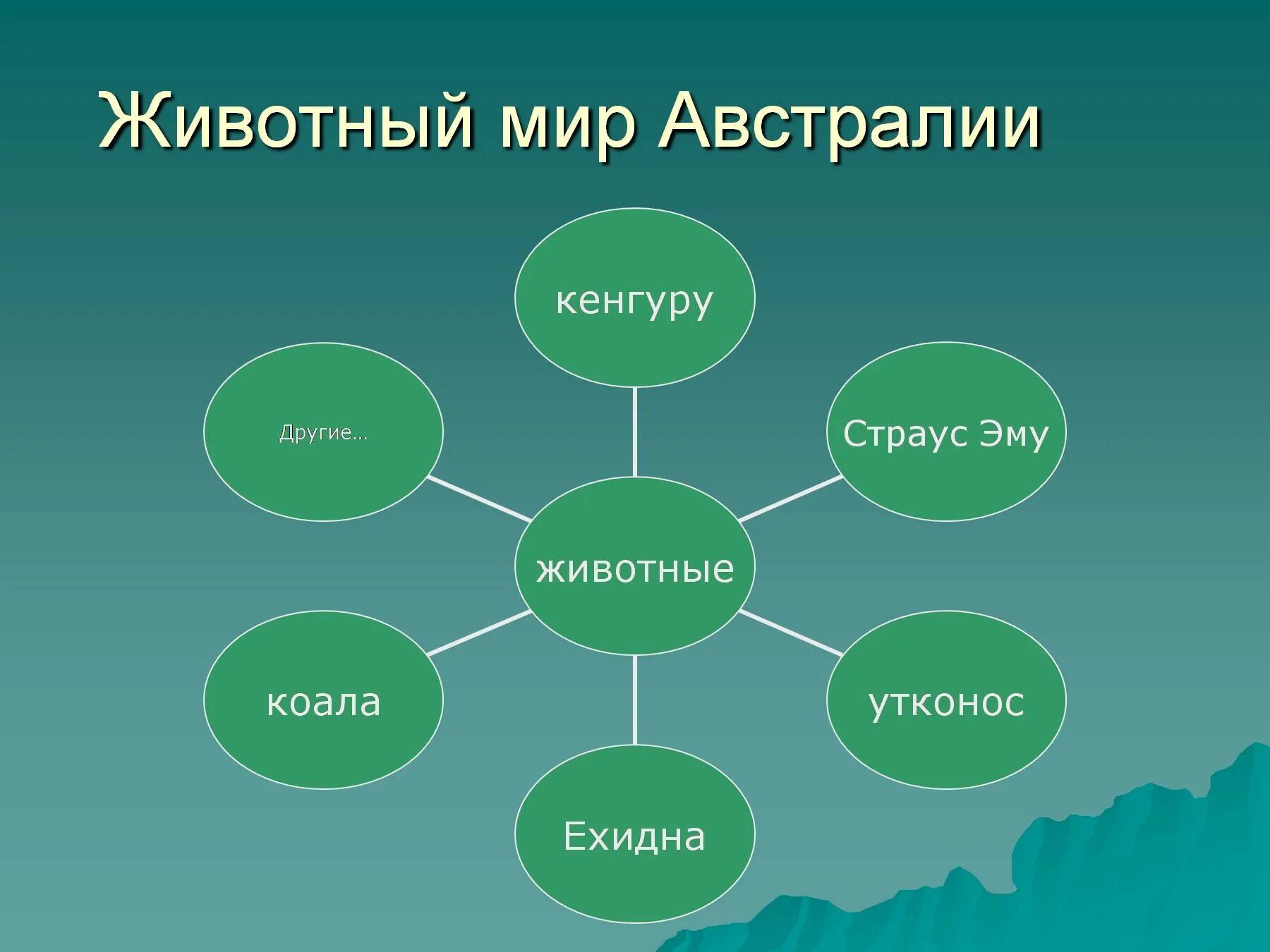 Животный мир Австралии

кенгуру

Другие…

Страус Эму

животные

коала

утконос

Ехидна